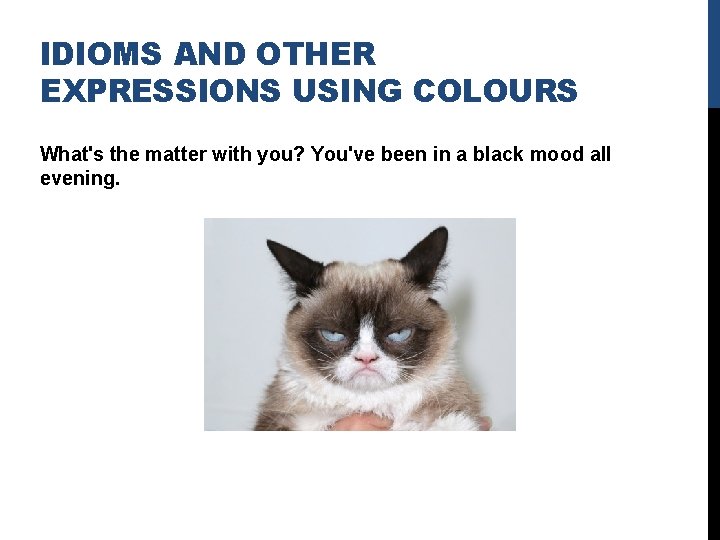 IDIOMS AND OTHER EXPRESSIONS USING COLOURS

What's the matter with you? You've been in a black mood all evening.